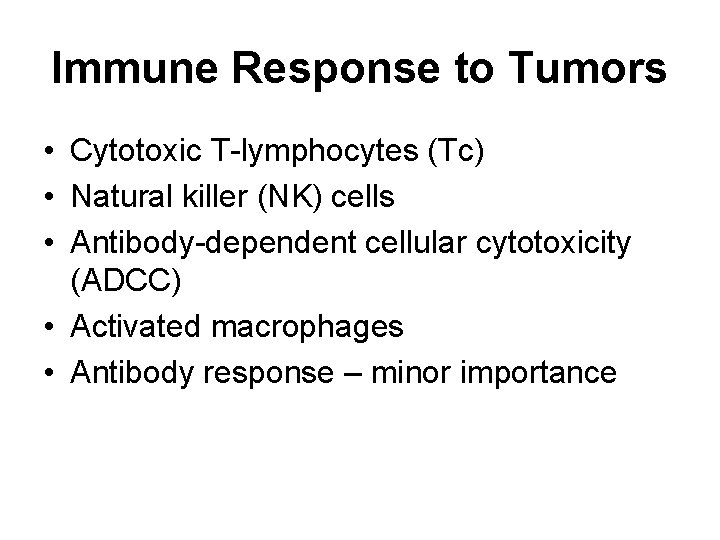 Immune Response to Tumors

• Cytotoxic T-lymphocytes (Tc)
• Natural killer (NK) cells
• Antibody-dependent cellular cytotoxicity (ADCC)
• Activated macrophages
• Antibody response – minor importance